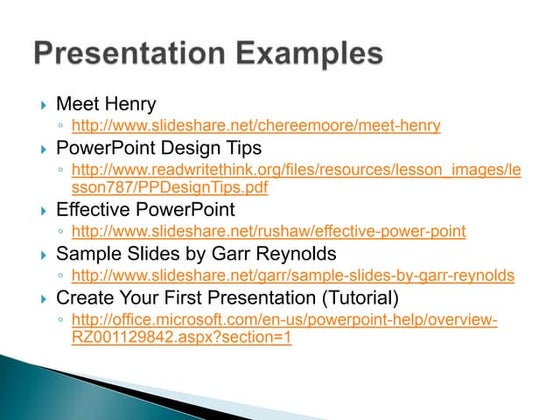 Presentation Examples

Meet Henry
http://www.slideshare.net/chereemoore/meet-henry

PowerPoint Design Tips
http://www.readwritethink.org/files/resources/lesson_images/lesson787/PPDesignTips.pdf

Effective PowerPoint
http://www.slideshare.net/rushaw/effective-power-point

Sample Slides by Garr Reynolds
http://www.slideshare.net/garr/sample-slides-by-garr-reynolds

Create Your First Presentation (Tutorial)
http://office.microsoft.com/en-us/powerpoint-help/overview-RZ001129842.aspx?section=1